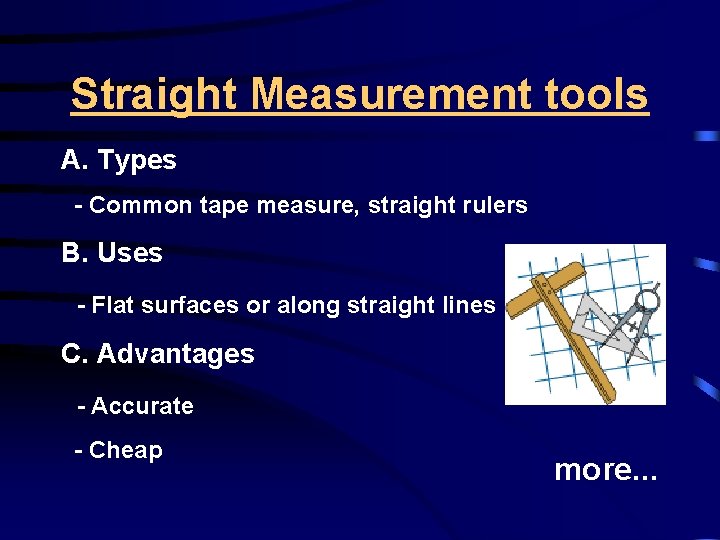 Straight Measurement tools

A. Types

- Common tape measure, straight rulers

B. Uses

- Flat surfaces or along straight lines

C. Advantages

- Accurate

- Cheap

more...